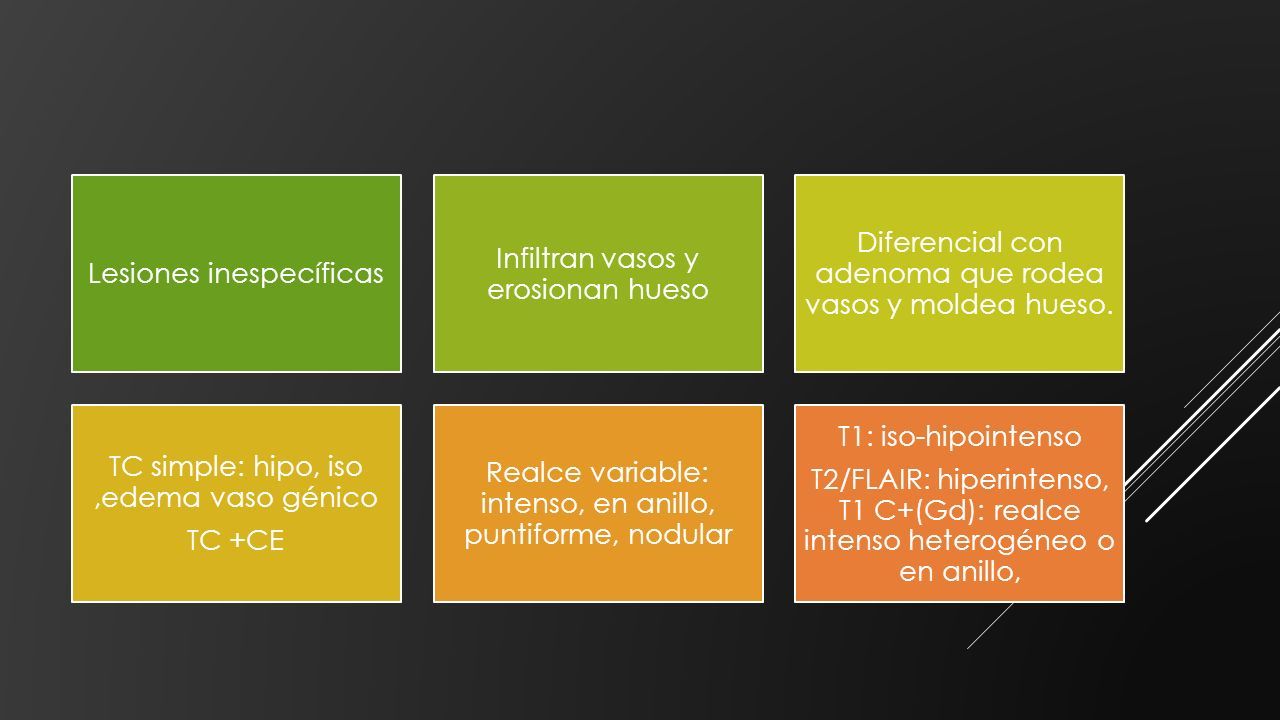 Lesiones inespecíficas

Infiltran vasos y erosionan hueso

Diferencial con adenoma que rodea vasos y moldea hueso.

TC simple: hipo, iso ,edema vaso génico

TC +CE

Realce variable: intenso, en anillo, puntiforme, nodular

T1: iso-hipointenso

T2/FLAIR: hiperintenso, T1 C+(Gd): realce intenso heterogéneo o en anillo,